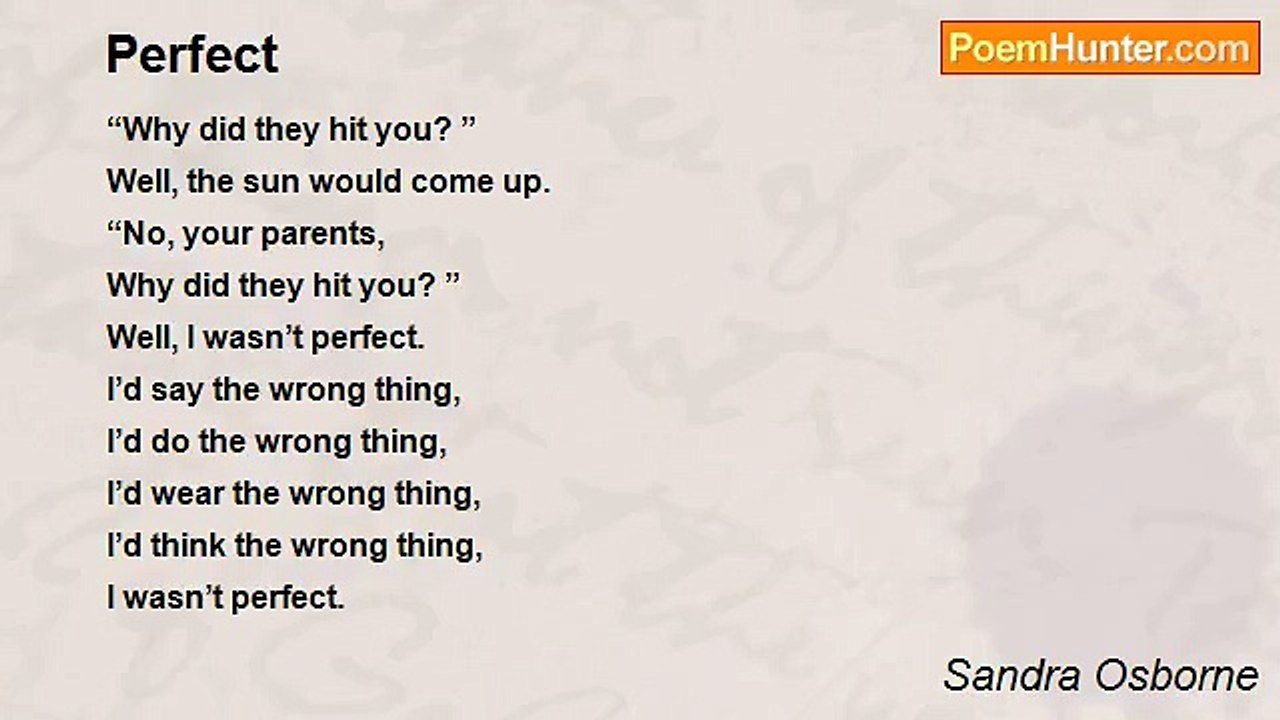 Perfect

PoemHunter.com

“Why did they hit you? ”
Well, the sun would come up.
“No, your parents,
Why did they hit you? ”
Well, I wasn’t perfect.
I’d say the wrong thing,
I’d do the wrong thing,
I’d wear the wrong thing,
I’d think the wrong thing,
I wasn’t perfect.

Sandra Osborne